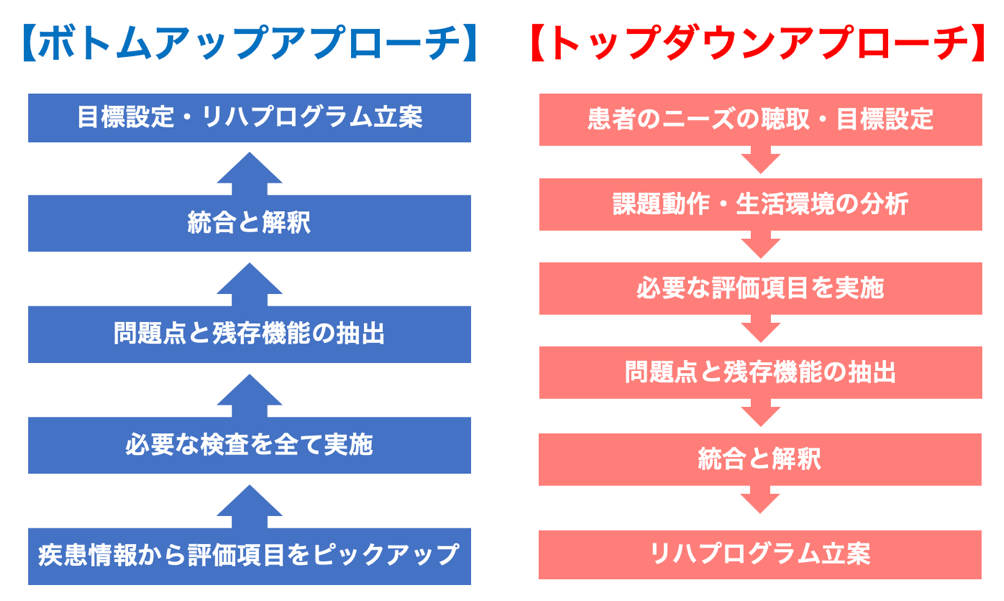 【ボトムアップアプローチ】

目標設定・リハプログラム立案

統合と解釈

問題点と残存機能の抽出

必要な検査を全て実施

疾患情報から評価項目をピックアップ

【トップダウンアプローチ】

患者のニーズの聴取・目標設定

課題動作・生活環境の分析

必要な評価項目を実施

問題点と残存機能の抽出

統合と解釈

リハプログラム立案